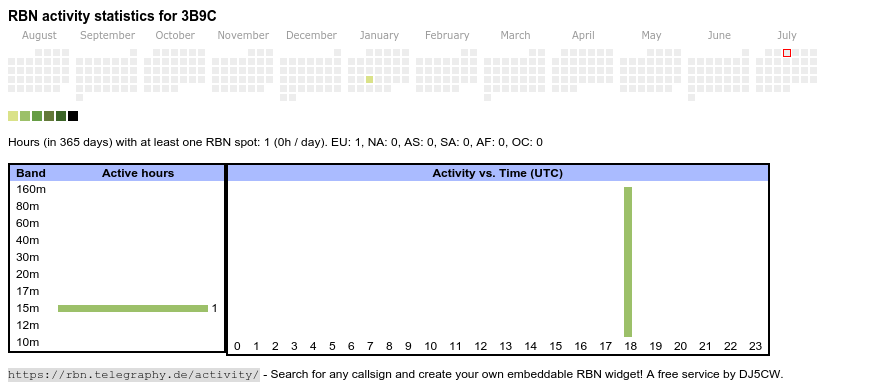 RBN activity statistics for 3B9C

August September October November December January February March April May June July

Hours (in 365 days) with at least one RBN spot: 1 (0h / day). EU: 1, NA: 0, AS: 0, SA: 0, AF: 0, OC: 0

| Band | Active hours |
|---|---|
| 160m | |
| 80m | |
| 60m | |
| 40m | |
| 30m | |
| 20m | |
| 17m | |
| 15m | 1 |
| 12m | |
| 10m | |

Activity vs. Time (UTC)

0 1 2 3 4 5 6 7 8 9 10 11 12 13 14 15 16 17 18 19 20 21 22 23

https://rbn.telegraphy.de/activity/ - Search for any callsign and create your own embeddable RBN widget! A free service by DJ5CW.